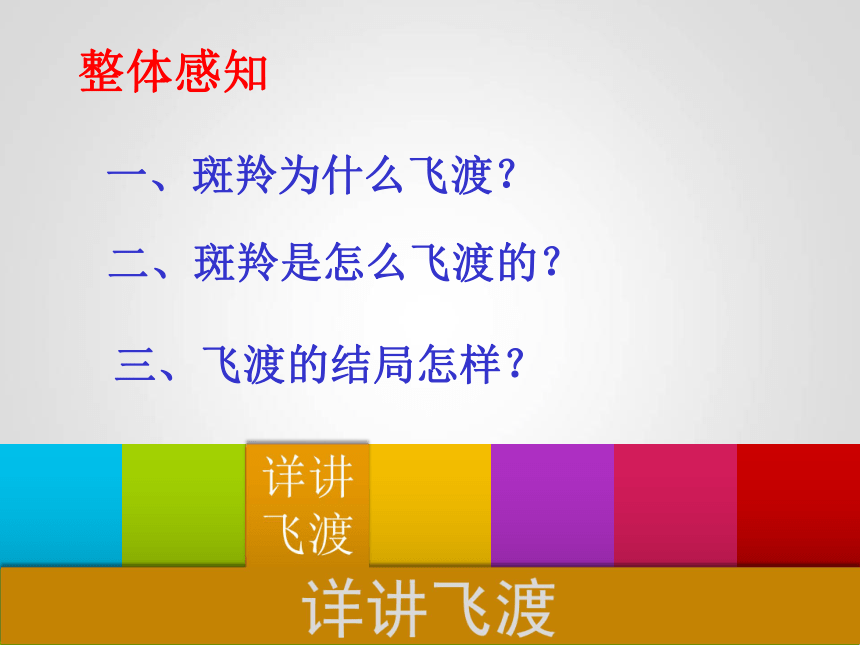 整体感知

一、斑羚为什么飞渡？

二、斑羚是怎么飞渡的？

三、飞渡的结局怎样？

详讲飞渡

详讲飞渡